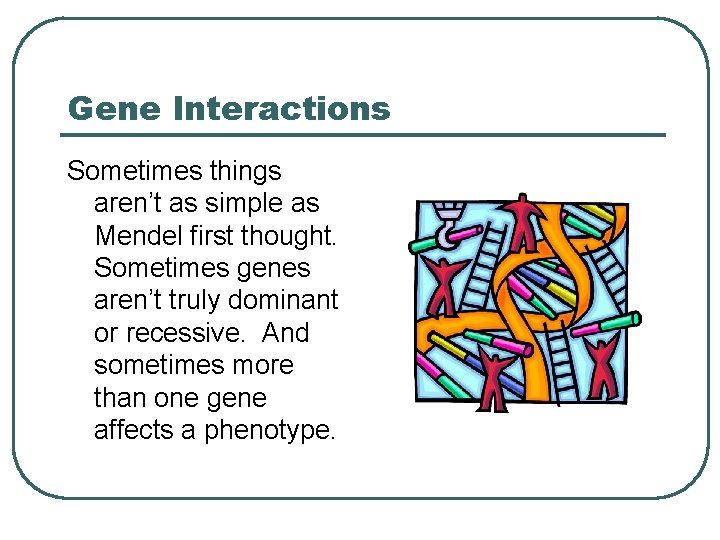 Gene Interactions

Sometimes things aren't as simple as Mendel first thought. Sometimes genes aren't truly dominant or recessive. And sometimes more than one gene affects a phenotype.